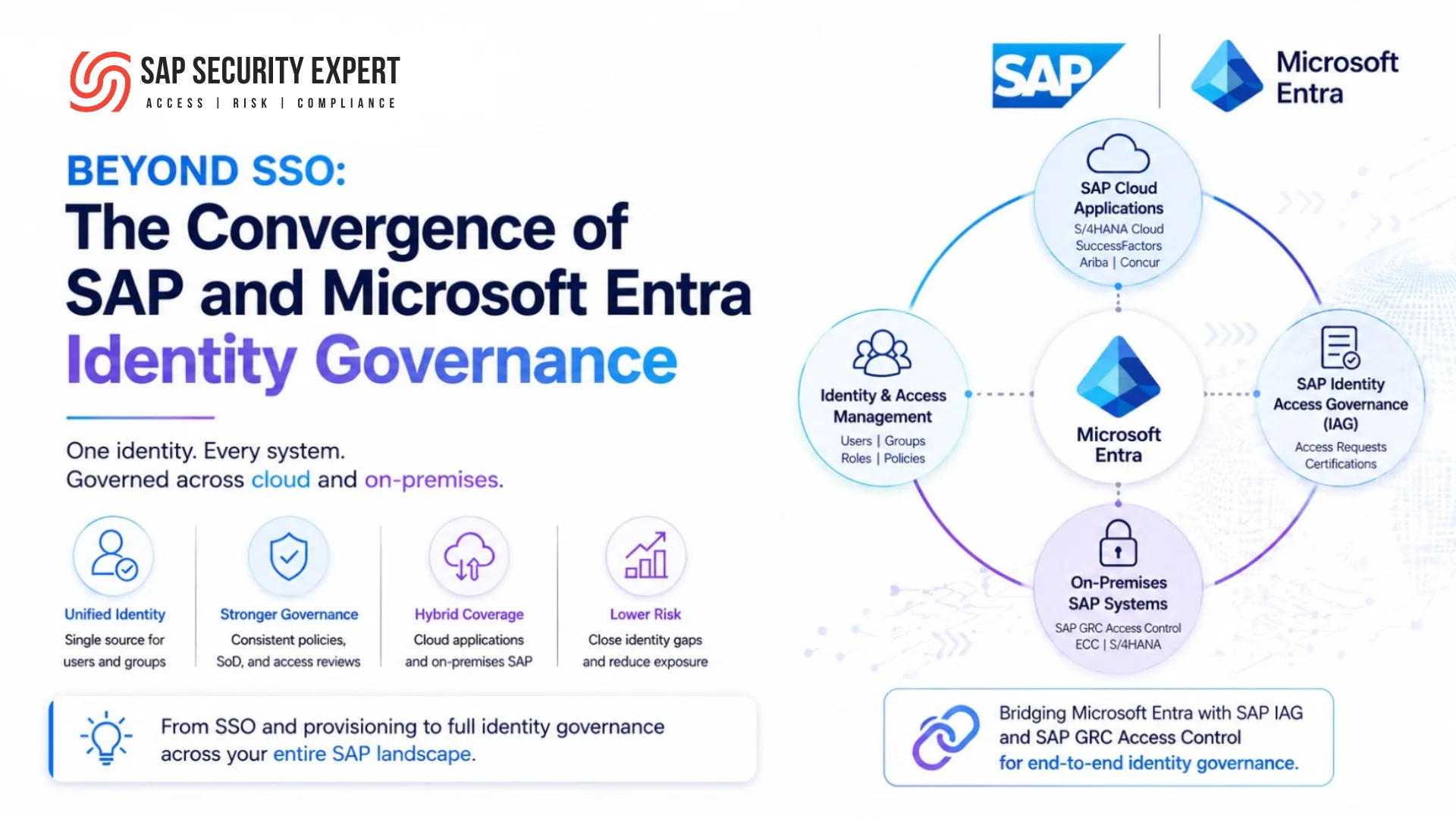 SAP SECURITY EXPERT
ACCESS | RISK | COMPLIANCE

SAP

Microsoft Entra

BEYOND SSO:
The Convergence of SAP and Microsoft Entra Identity Governance

One identity. Every system.
Governed across cloud and on-premises.

Unified Identity
Single source for users and groups

Stronger Governance
Consistent policies, SoD, and access reviews

Hybrid Coverage
Cloud applications and on-premises SAP

Lower Risk
Close identity gaps and reduce exposure

From SSO and provisioning to full identity governance across your entire SAP landscape.

SAP Cloud Applications
S/4HANA Cloud
SuccessFactors
Ariba | Concur

Identity & Access Management
Users | Groups
Roles | Policies

Microsoft Entra

SAP Identity Access Governance (IAG)
Access Requests
Certifications

On-Premises SAP Systems
SAP GRC Access Control
ECC | S/4HANA

Bridging Microsoft Entra with SAP IAG and SAP GRC Access Control for end-to-end identity governance.